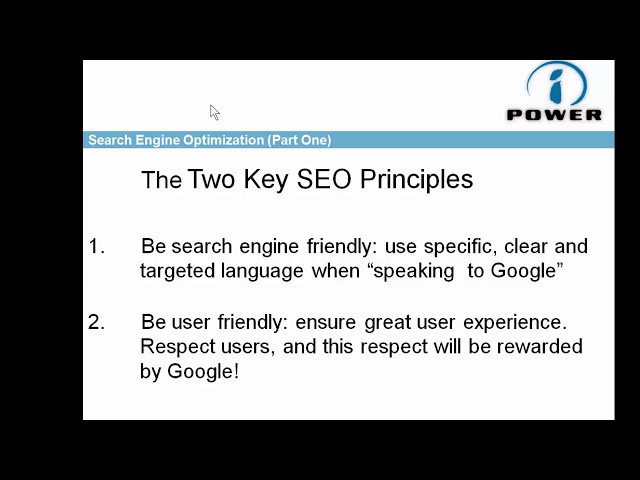 i POWER

Search Engine Optimization (Part One)

The Two Key SEO Principles

1. Be search engine friendly: use specific, clear and targeted language when “speaking to Google”

2. Be user friendly: ensure great user experience. Respect users, and this respect will be rewarded by Google!